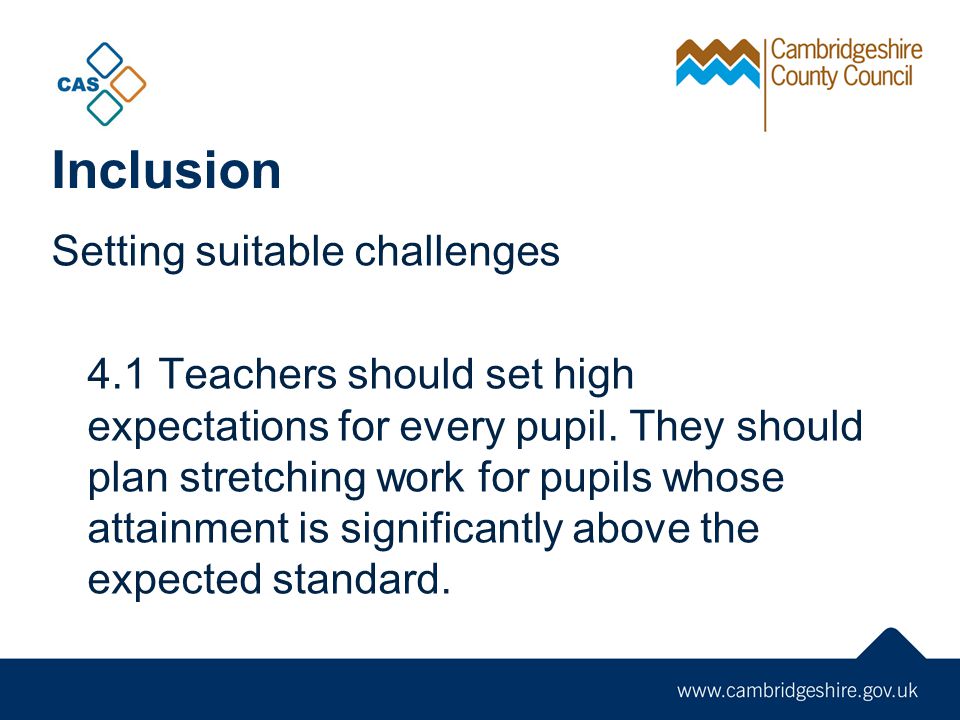 CAS

Cambridgeshire County Council

Inclusion

Setting suitable challenges

4.1 Teachers should set high expectations for every pupil. They should plan stretching work for pupils whose attainment is significantly above the expected standard.

www.cambridgeshire.gov.uk